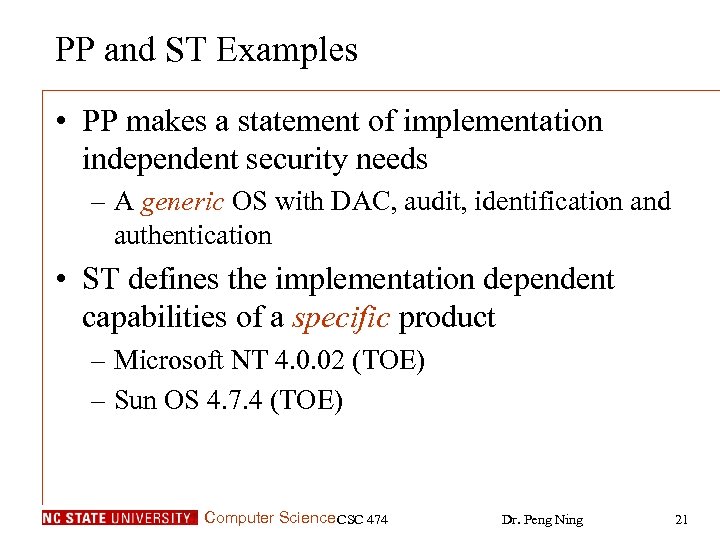 PP and ST Examples

• PP makes a statement of implementation independent security needs
  – A generic OS with DAC, audit, identification and authentication
• ST defines the implementation dependent capabilities of a specific product
  – Microsoft NT 4.0.02 (TOE)
  – Sun OS 4.7.4 (TOE)

NC STATE UNIVERSITY Computer Science CSC 474 Dr. Peng Ning 21